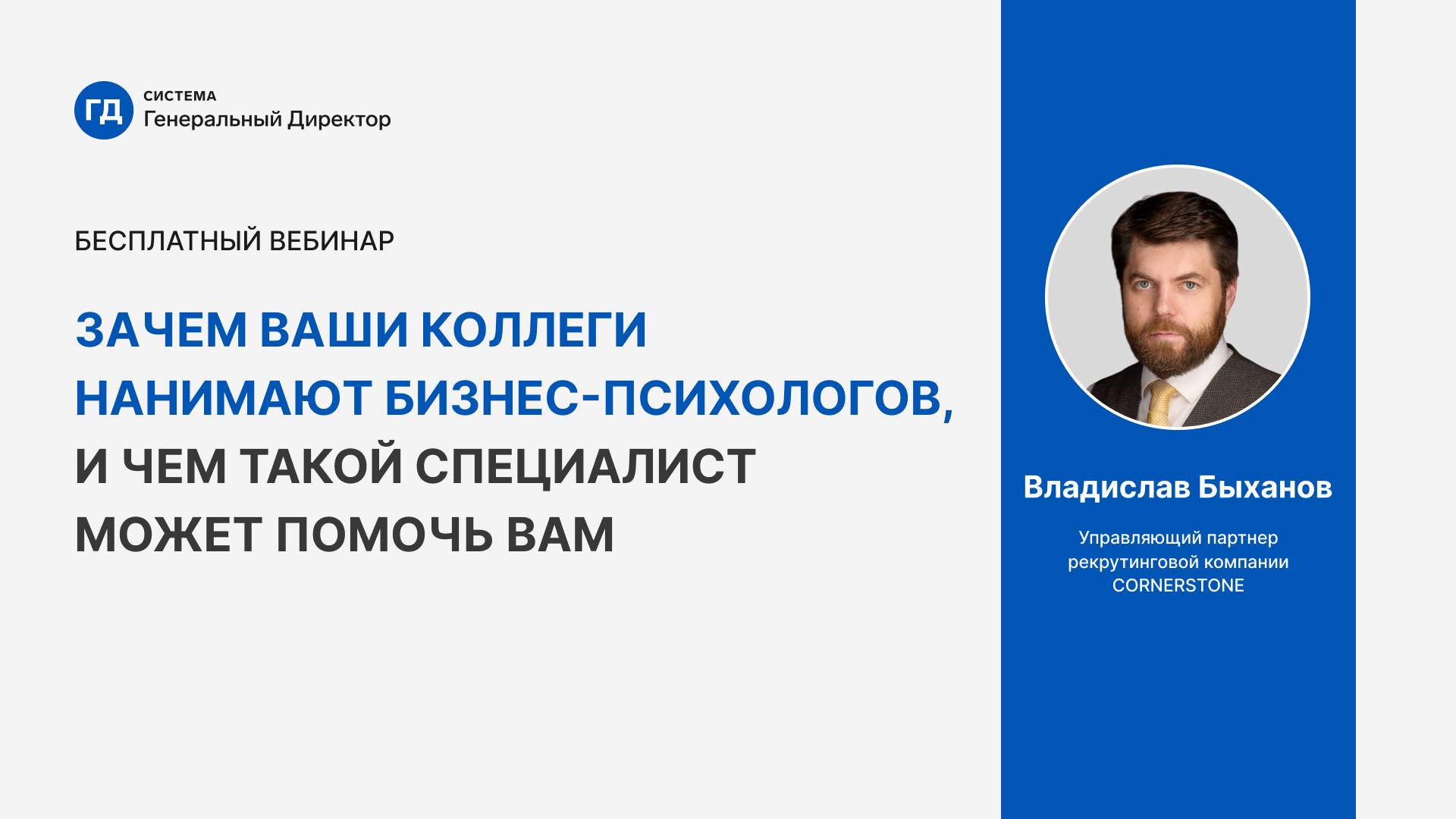 ГД СИСТЕМА Генеральный Директор

БЕСПЛАТНЫЙ ВЕБИНАР

ЗАЧЕМ ВАШИ КОЛЛЕГИ НАНИМАЮТ БИЗНЕС-ПСИХОЛОГОВ, И ЧЕМ ТАКОЙ СПЕЦИАЛИСТ МОЖЕТ ПОМОЧЬ ВАМ

Владислав Быханов

Управляющий партнер рекрутинговой компании CORNERSTONE